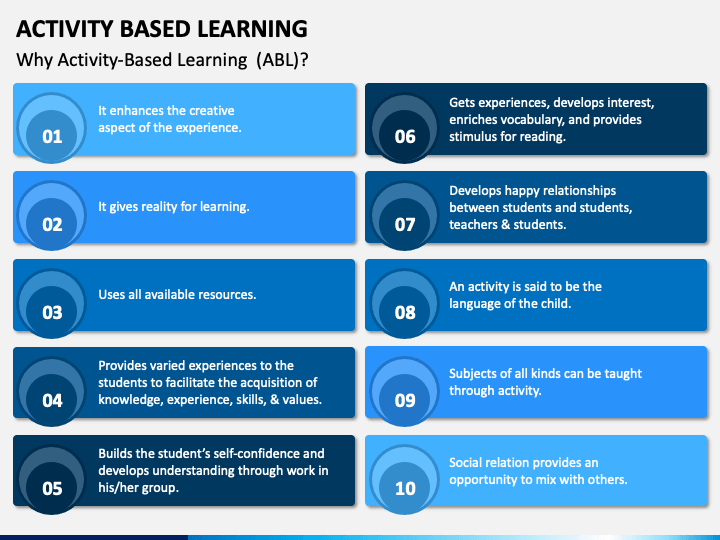 ACTIVITY BASED LEARNING
Why Activity-Based Learning (ABL)?

01
It enhances the creative aspect of the experience.

02
It gives reality for learning.

03
Uses all available resources.

04
Provides varied experiences to the students to facilitate the acquisition of knowledge, experience, skills, & values.

05
Builds the student's self-confidence and develops understanding through work in his/her group.

06
Gets experiences, develops interest, enriches vocabulary, and provides stimulus for reading.

07
Develops happy relationships between students and students, teachers & students.

08
An activity is said to be the language of the child.

09
Subjects of all kinds can be taught through activity.

10
Social relation provides an opportunity to mix with others.